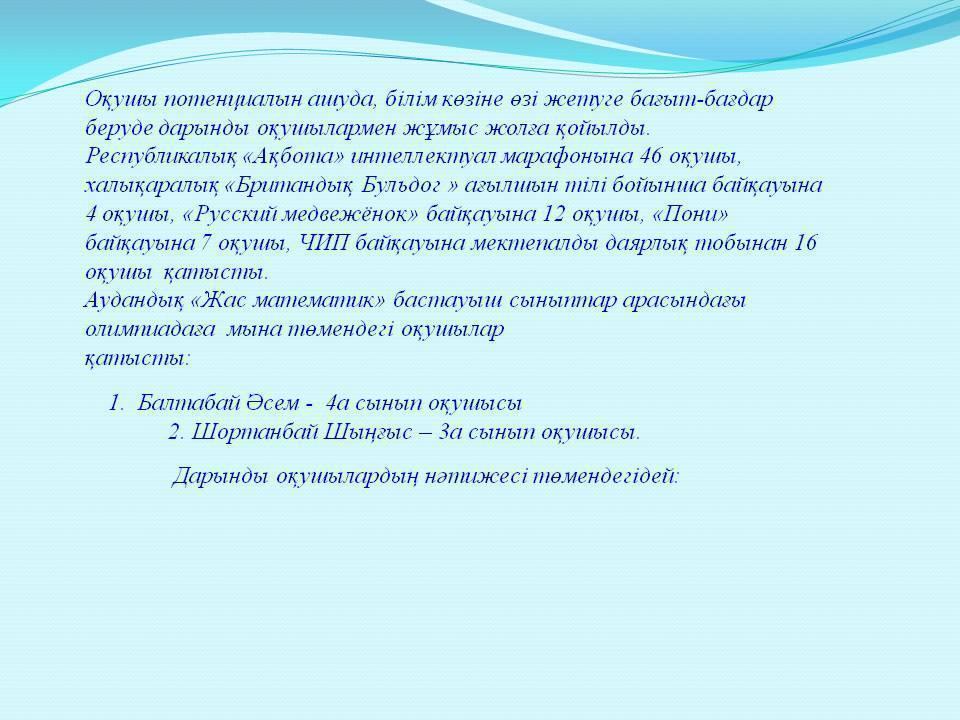 Оқушы потенциалын ашуда, білім көзіне өзі жетуге бағыт-бағдар беруде дарынды оқушылармен жұмыс жолға қойылды.
Республикалық «Ақбота» интеллектуал марафонына 46 оқушы, халықаралық «Британдық Бульдог » ағылшын тілі бойынша байқауына 4 оқушы, «Русский медвежёнок» байқауына 12 оқушы, «Пони» байқауына 7 оқушы, ЧИП байқауына мектепалды даярлық тобынан 16 оқушы қатысты.
Аудандық «Жас математик» бастауыш сыныптар арасындағы олимпиадаға мына төмендегі оқушылар қатысты:

1. Балтабай Әсем - 4а сынып оқушысы
2. Шортанбай Шыңғыс – 3а сынып оқушысы.

Дарынды оқушылардың нәтижесі төмендегідей: